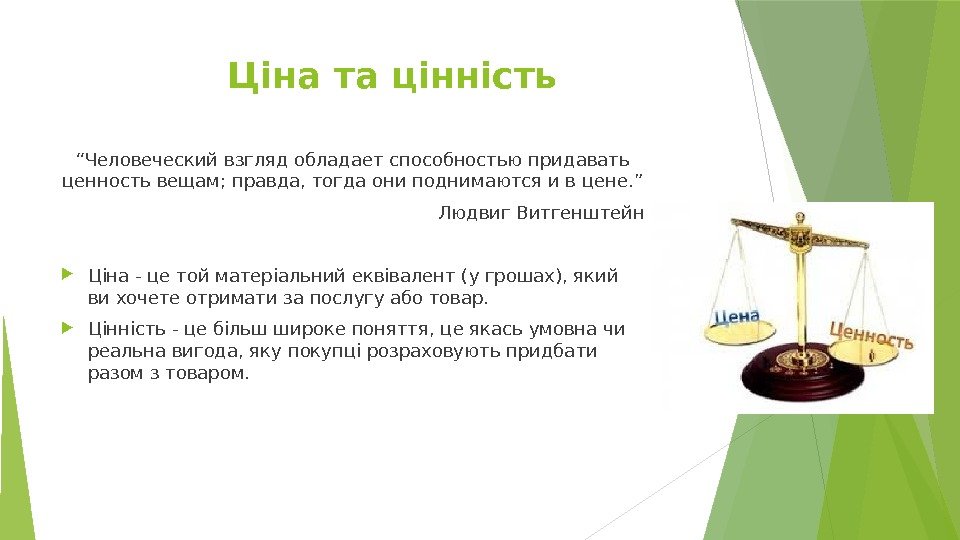 Ціна та цінність

“Человеческий взгляд обладает способностью придавать ценность вещам; правда, тогда они поднимаются и в цене.”

Людвиг Витгенштейн

Ціна - це той матеріальний еквівалент (у грошах), який ви хочете отримати за послугу або товар.

Цінність - це більш широке поняття, це якась умовна чи реальна вигода, яку покупці розраховують придбати разом з товаром.

Цена

Ценность